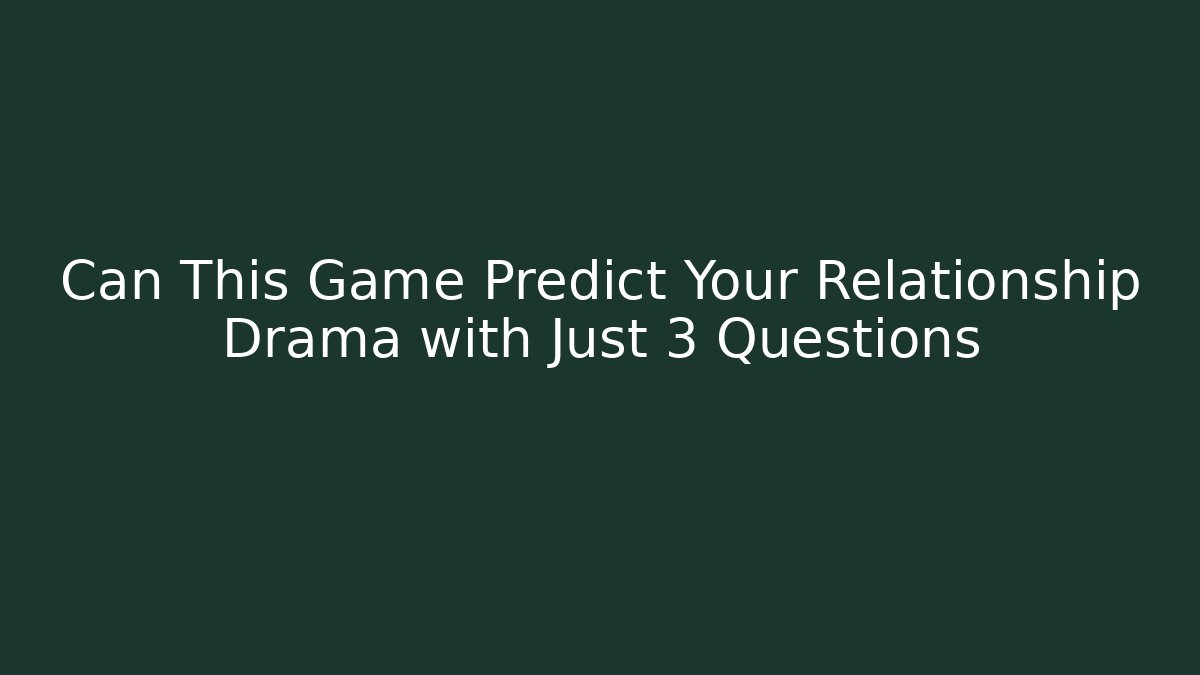 Can This Game Predict Your Relationship Drama with Just 3 Questions